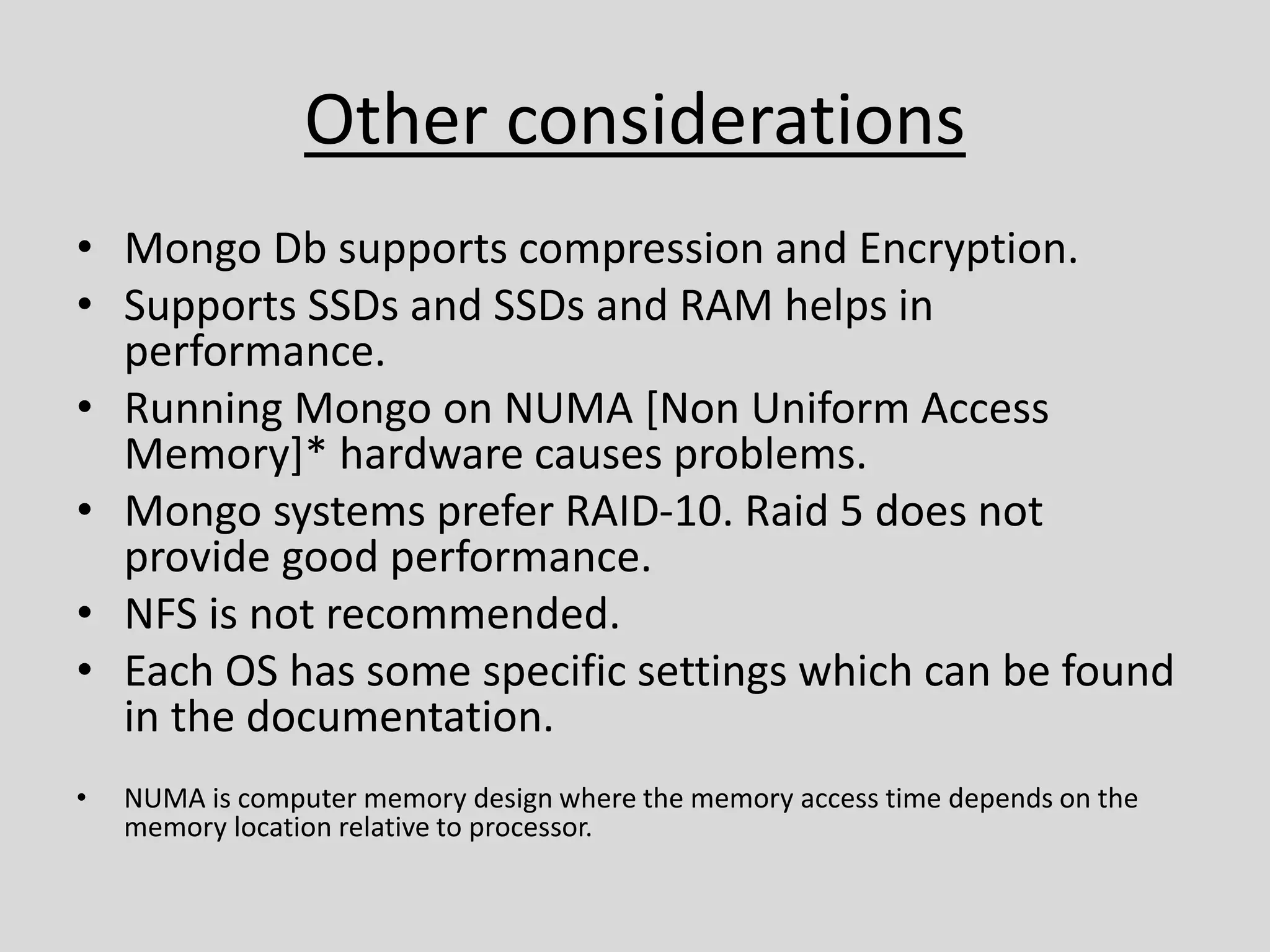 Other considerations

• Mongo Db supports compression and Encryption.
• Supports SSDs and SSDs and RAM helps in performance.
• Running Mongo on NUMA [Non Uniform Access Memory]* hardware causes problems.
• Mongo systems prefer RAID-10. Raid 5 does not provide good performance.
• NFS is not recommended.
• Each OS has some specific settings which can be found in the documentation.

• NUMA is computer memory design where the memory access time depends on the memory location relative to processor.